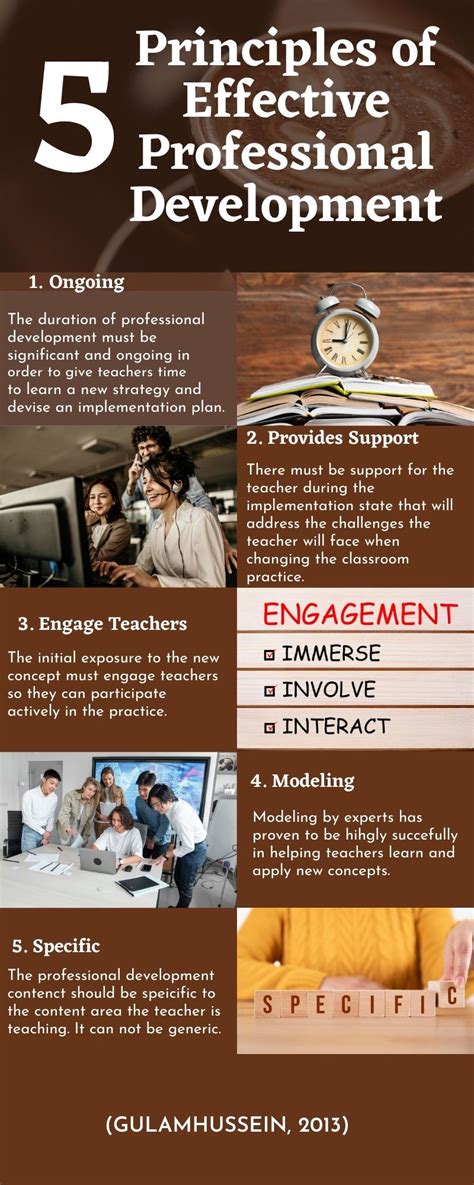 5 Principles of Effective Professional Development

1. Ongoing

The duration of professional development must be significant and ongoing in order to give teachers time to learn a new strategy and devise an implementation plan.

2. Provides Support

There must be support for the teacher during the implementation state that will address the challenges the teacher will face when changing the classroom practice.

3. Engage Teachers

The initial exposure to the new concept must engage teachers so they can participate actively in the practice.

ENGAGEMENT
IMMERSE
INVOLVE
INTERACT

4. Modeling

Modeling by experts has proven to be hihgly succefully in helping teachers learn and apply new concepts.

5. Specific

The professional development content should be speicific to the content area the teacher is teaching. It can not be generic.

SPECIFIC

(GULAMHUSSEIN, 2013)